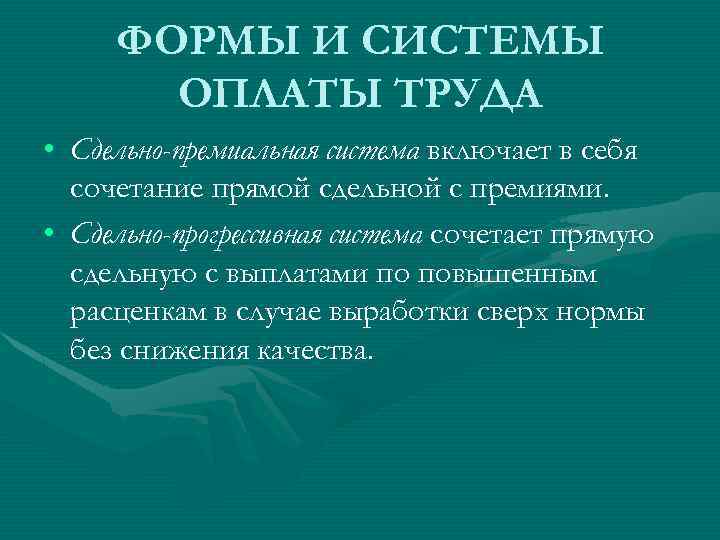 ФОРМЫ И СИСТЕМЫ ОПЛАТЫ ТРУДА

• Сдельно-премиальная система включает в себя сочетание прямой сдельной с премиями.

• Сдельно-прогрессивная система сочетает прямую сдельную с выплатами по повышенным расценкам в случае выработки сверх нормы без снижения качества.